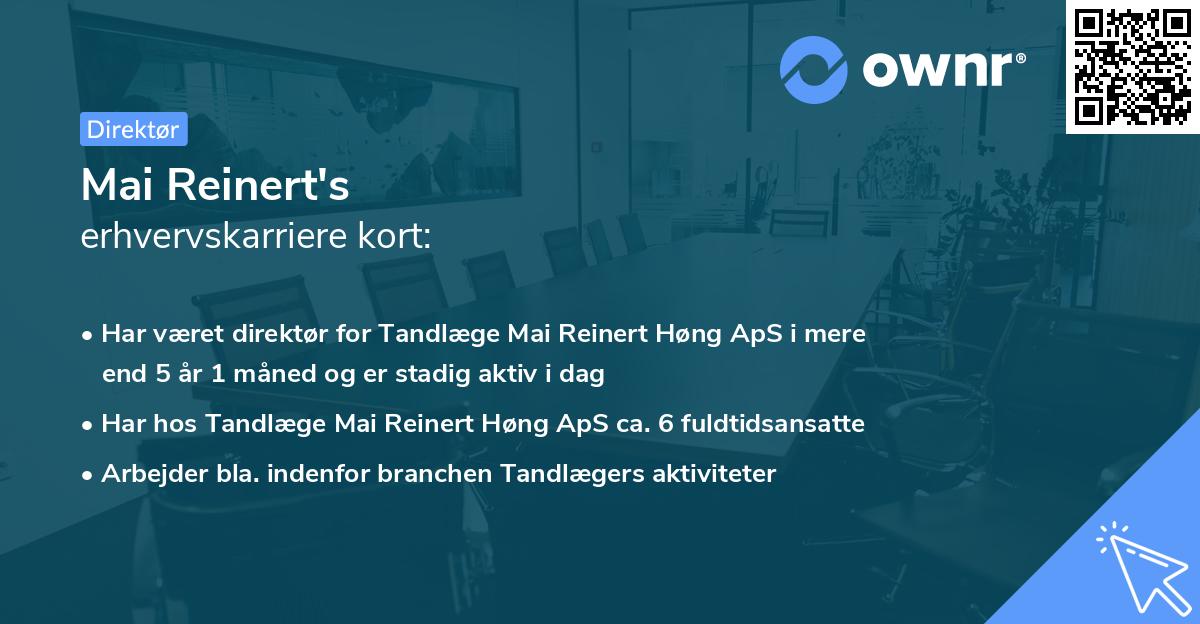 ownr®

Direktør

Mai Reinert's
erhvervskarriere kort:

• Har været direktør for Tandlæge Mai Reinert Høng ApS i mere end 5 år 1 måned og er stadig aktiv i dag

• Har hos Tandlæge Mai Reinert Høng ApS ca. 6 fuldtidsansatte

• Arbejder bla. indenfor branchen Tandlægers aktiviteter